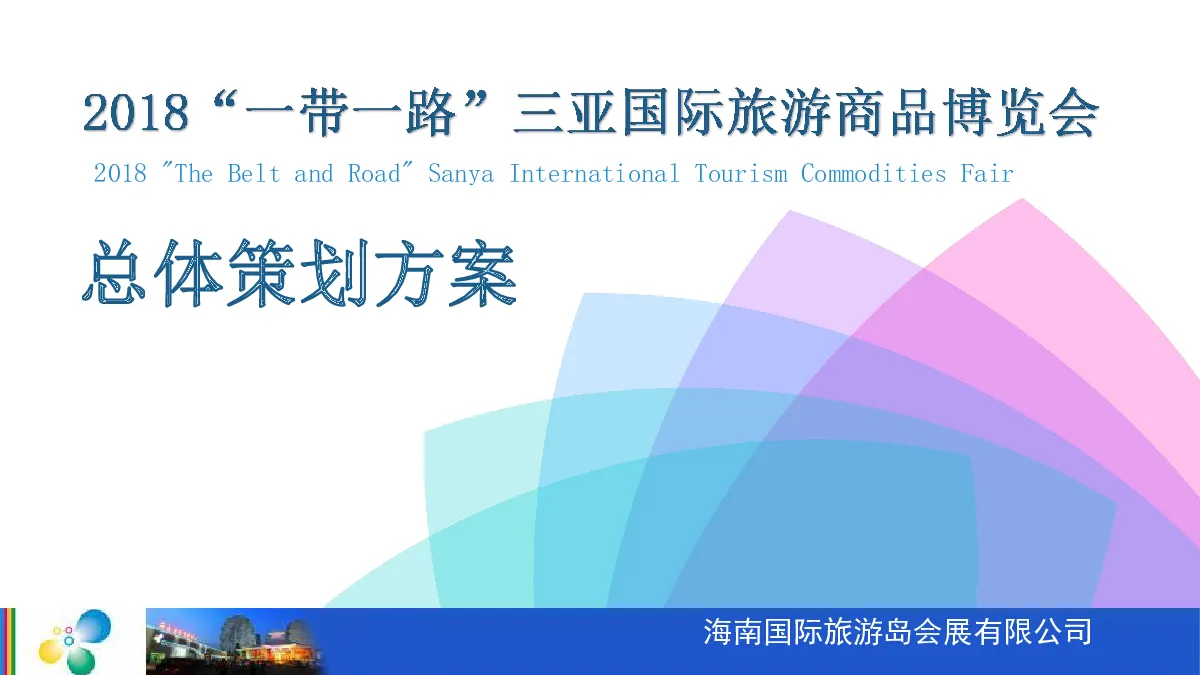 2018“一带一路”三亚国际旅游商品博览会

2018 "The Belt and Road" Sanya International Tourism Commodities Fair

总体策划方案

海南国际旅游岛会展有限公司